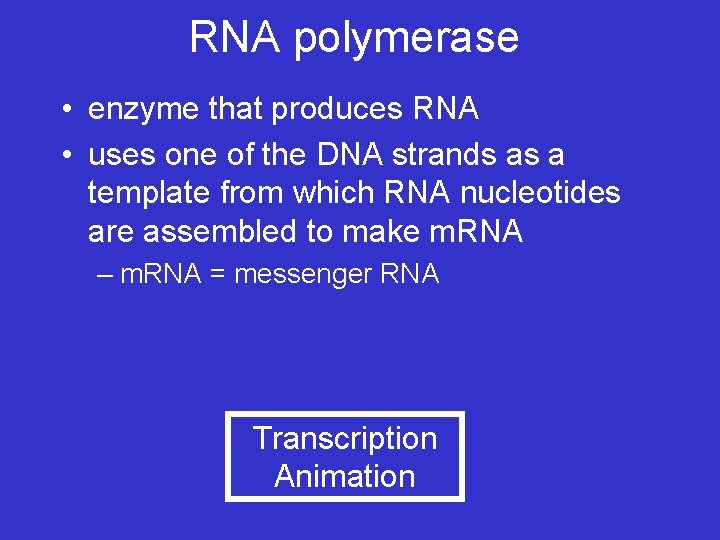 RNA polymerase

• enzyme that produces RNA
• uses one of the DNA strands as a template from which RNA nucleotides are assembled to make mRNA
– mRNA = messenger RNA

Transcription Animation